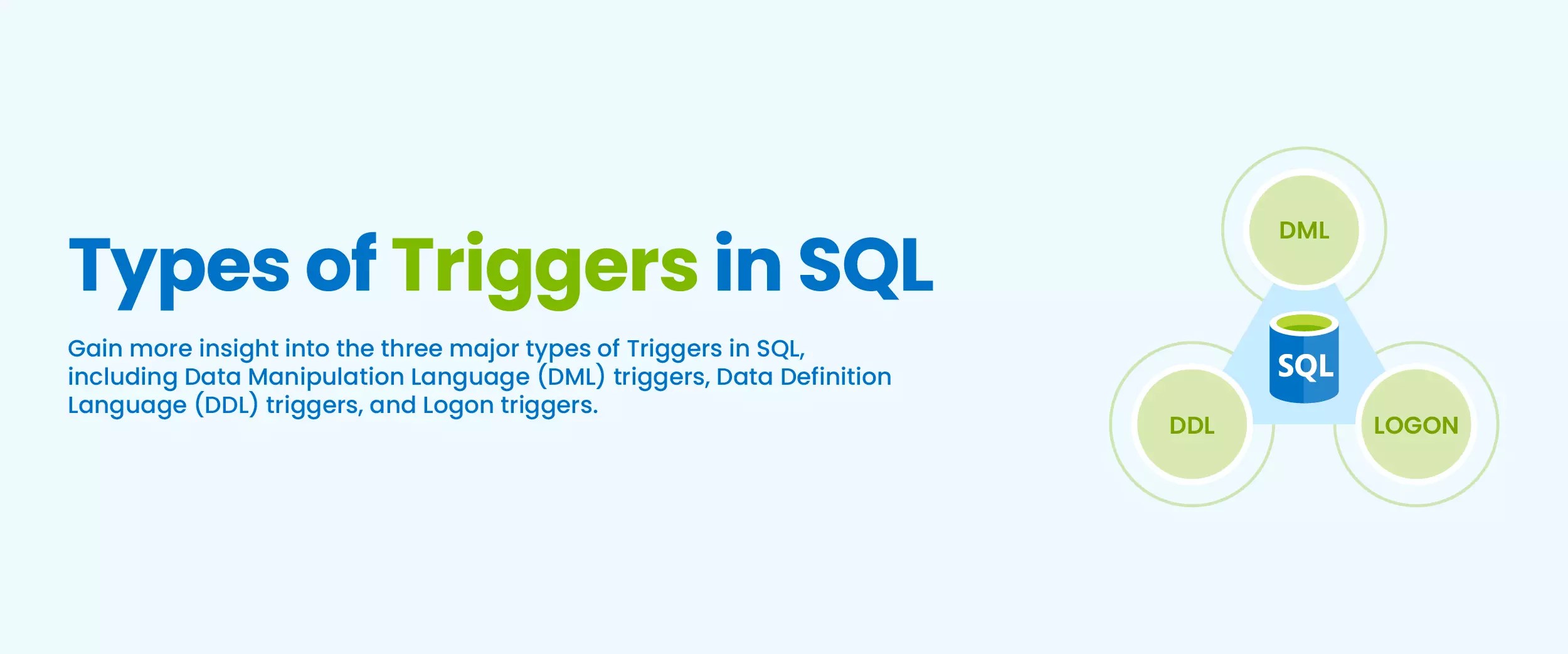 Types of Triggers in SQL

Gain more insight into the three major types of Triggers in SQL, including Data Manipulation Language (DML) triggers, Data Definition Language (DDL) triggers, and Logon triggers.

DML

SQL

DDL

LOGON